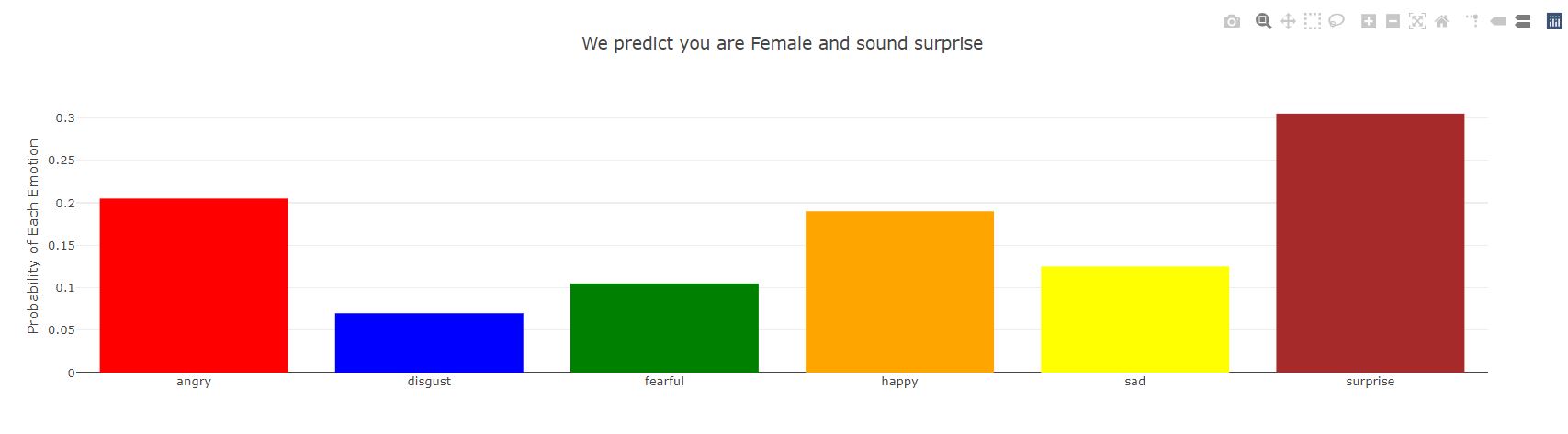 We predict you are Female and sound surprise

Probability of Each Emotion

0.3
0.25
0.2
0.15
0.1
0.05
0

angry
disgust
fearful
happy
sad
surprise